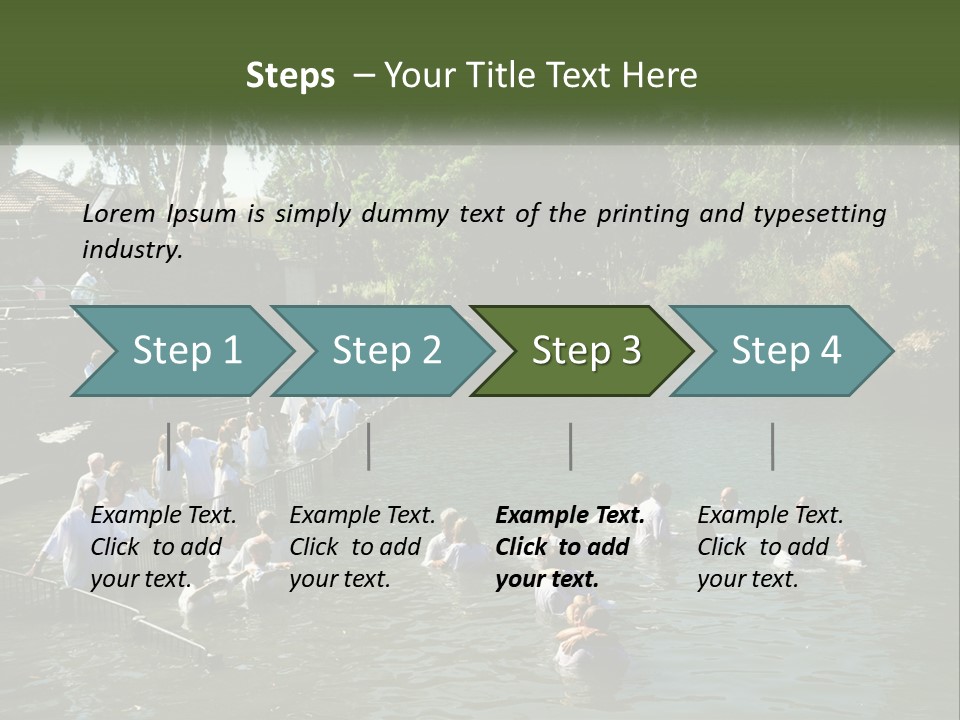 Steps – Your Title Text Here

Lorem Ipsum is simply dummy text of the printing and typesetting industry.

Step 1

Step 2

Step 3

Step 4

Example Text. Click to add your text.

Example Text. Click to add your text.

Example Text. Click to add your text.

Example Text. Click to add your text.